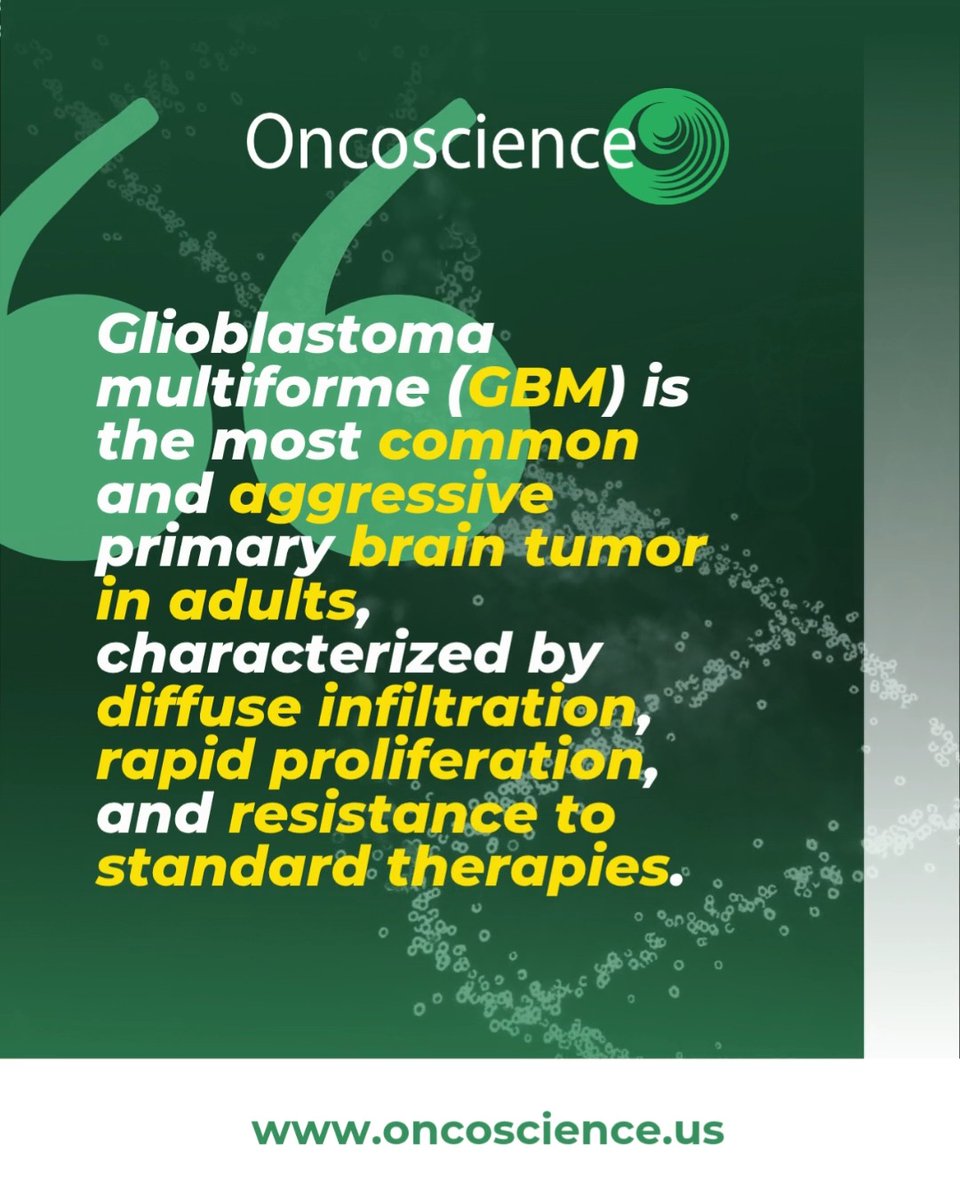 Oncoscience

Glioblastoma multiforme (GBM) is the most common and aggressive primary brain tumor in adults, characterized by diffuse infiltration, rapid proliferation, and resistance to standard therapies.

www.oncoscience.us